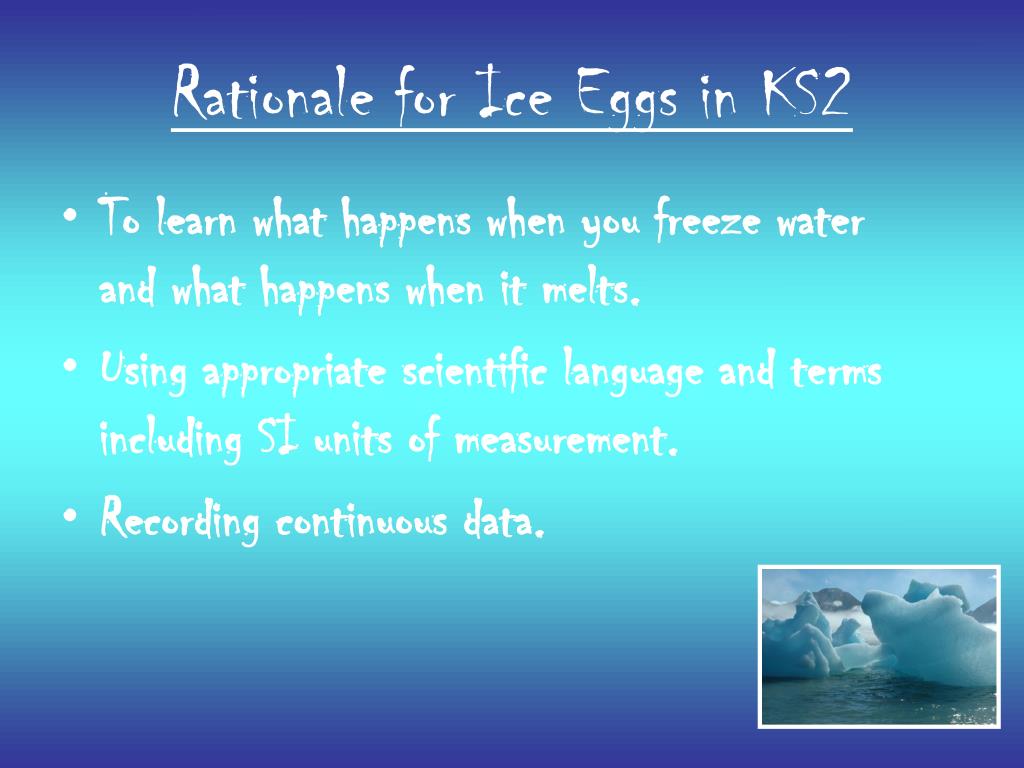 Rationale for Ice Eggs in KS2

• To learn what happens when you freeze water and what happens when it melts.
• Using appropriate scientific language and terms including SI units of measurement.
• Recording continuous data.